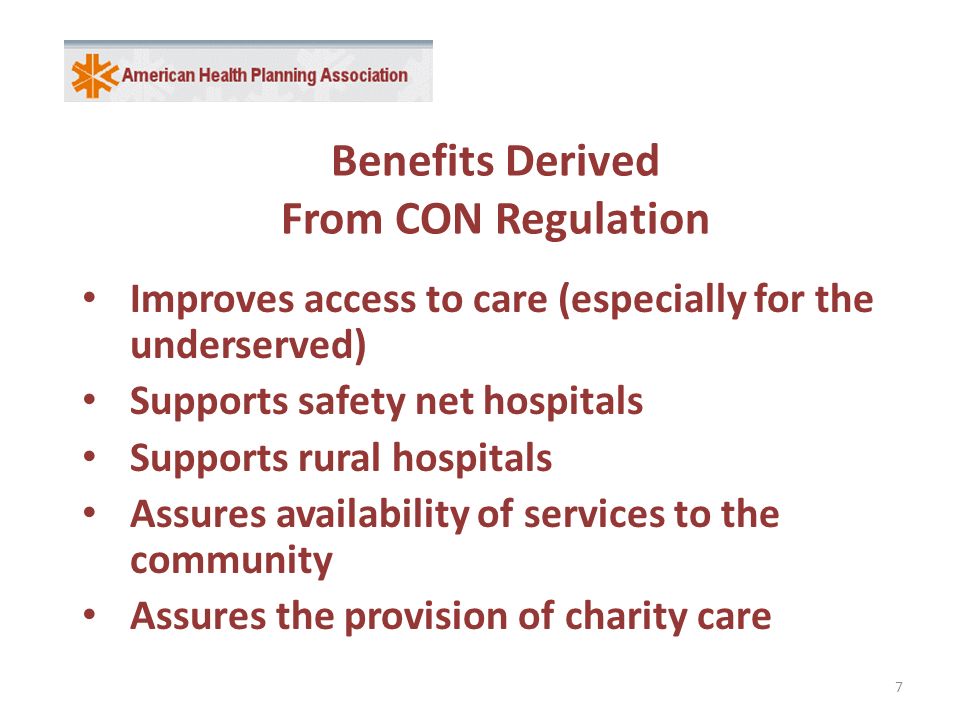 American Health Planning Association

Benefits Derived
From CON Regulation

• Improves access to care (especially for the underserved)
• Supports safety net hospitals
• Supports rural hospitals
• Assures availability of services to the community
• Assures the provision of charity care

7